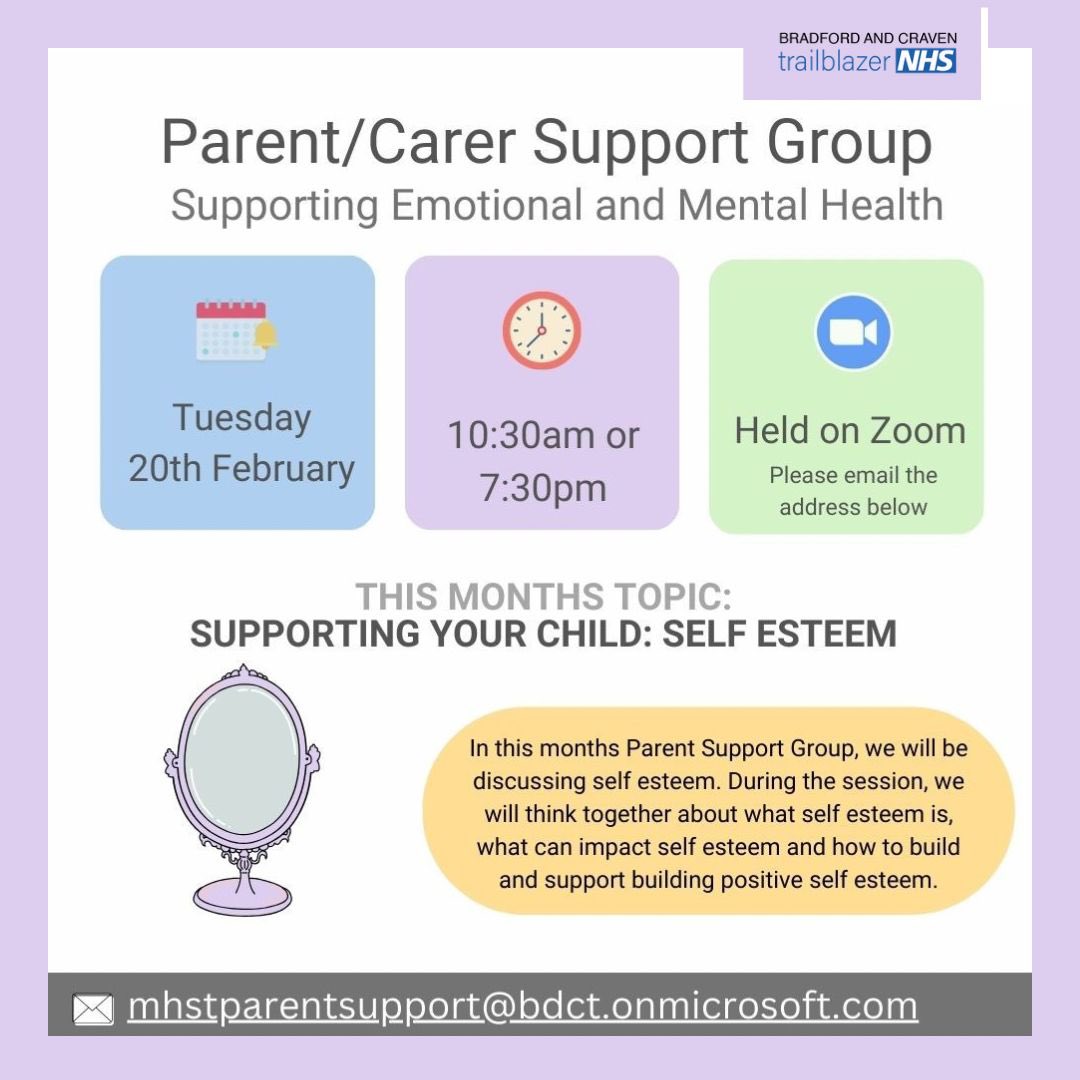 BRADFORD AND CRAVEN
trailblazer NHS

Parent/Carer Support Group
Supporting Emotional and Mental Health

Tuesday 20th February

10:30am or 7:30pm

Held on Zoom
Please email the address below

THIS MONTHS TOPIC:
SUPPORTING YOUR CHILD: SELF ESTEEM

In this months Parent Support Group, we will be discussing self esteem. During the session, we will think together about what self esteem is, what can impact self esteem and how to build and support building positive self esteem.

mhstparentsupport@bdct.onmicrosoft.com